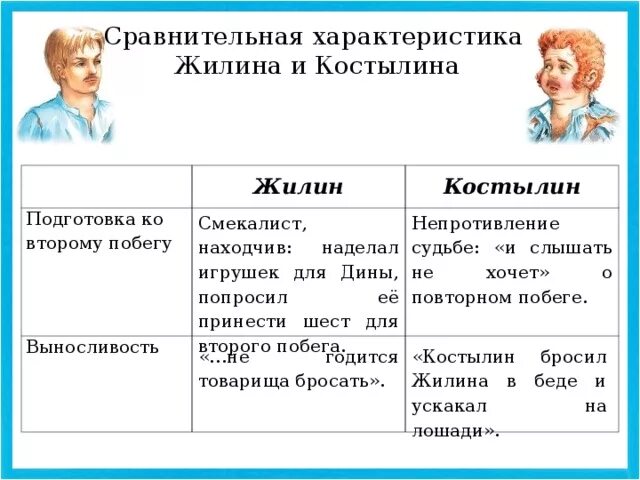 Сравнительная характеристика Жилина и Костылина

| | Жилин | Костылин |
|---|---|---|
| Подготовка ко второму побегу | Смекалист, находчив: наделал игрушек для Дины, попросил её принести шест для второго побега. | Непротивление судьбе: «и слышать не хочет» о повторном побеге. |
| Выносливость | «…не годится товарища бросать». | «Костылин бросил Жилина в беде и ускакал на лошади». |